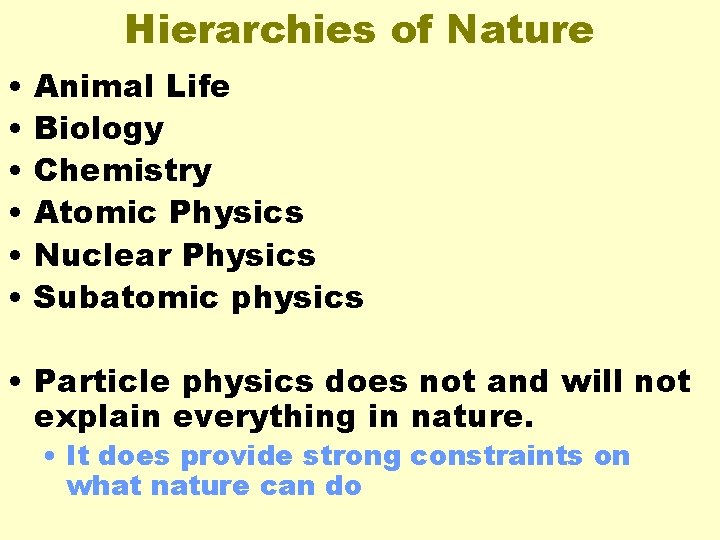 Hierarchies of Nature

• Animal Life
• Biology
• Chemistry
• Atomic Physics
• Nuclear Physics
• Subatomic physics

• Particle physics does not and will not explain everything in nature.
  • It does provide strong constraints on what nature can do